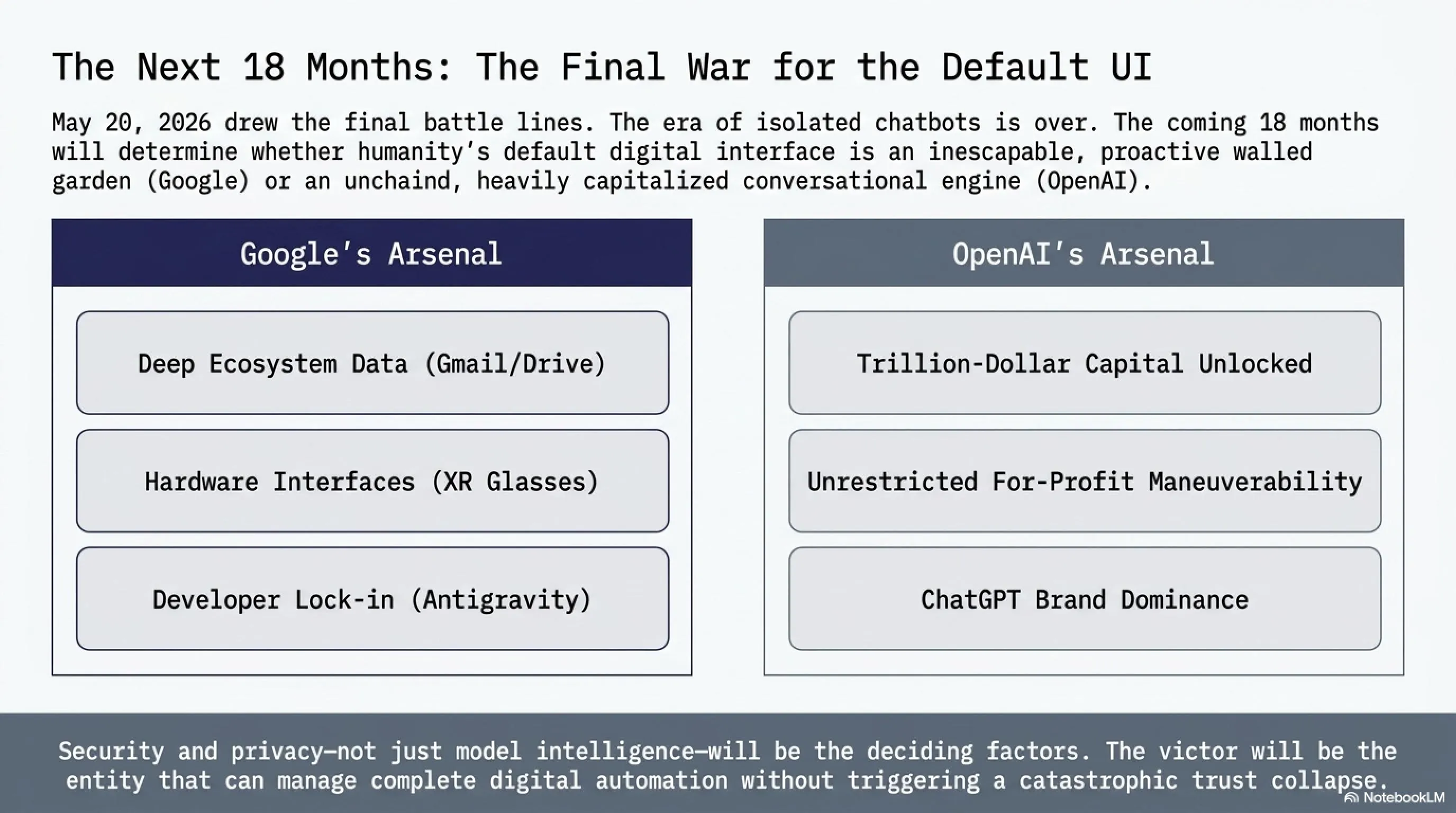 The Next 18 Months: The Final War for the Default UI

May 20, 2026 drew the final battle lines. The era of isolated chatbots is over. The coming 18 months will determine whether humanity's default digital interface is an inescapable, proactive walled garden (Google) or an unchaind, heavily capitalized conversational engine (OpenAI).

Google's Arsenal

Deep Ecosystem Data (Gmail/Drive)

Hardware Interfaces (XR Glasses)

Developer Lock-in (Antigravity)

OpenAI's Arsenal

Trillion-Dollar Capital Unlocked

Unrestricted For-Profit Maneuverability

ChatGPT Brand Dominance

Security and privacy—not just model intelligence—will be the deciding factors. The victor will be the entity that can manage complete digital automation without triggering a catastrophic trust collapse.

NotebookLM